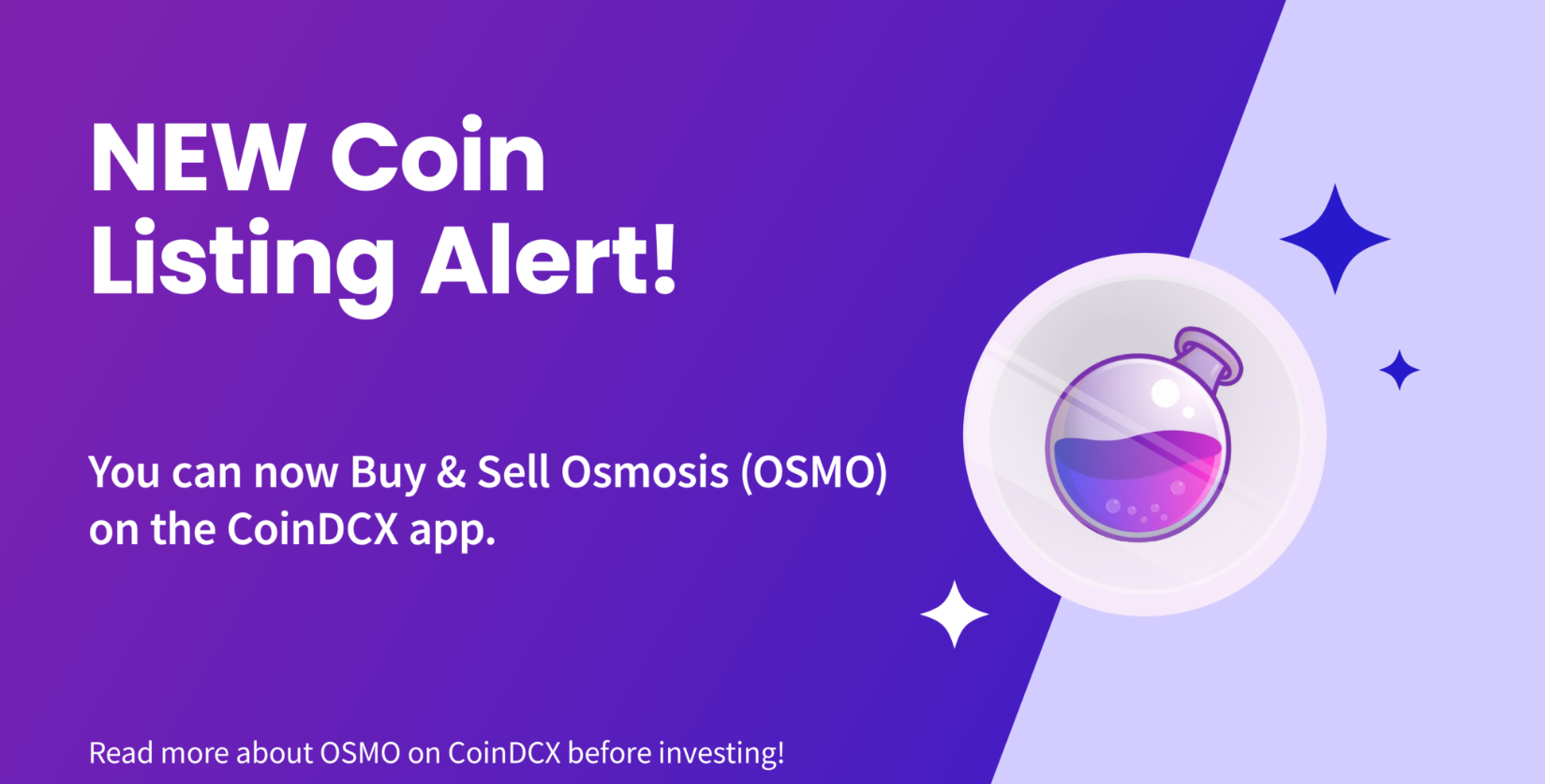 NEW Coin Listing Alert!

You can now Buy & Sell Osmosis (OSMO) on the CoinDCX app.

Read more about OSMO on CoinDCX before investing!